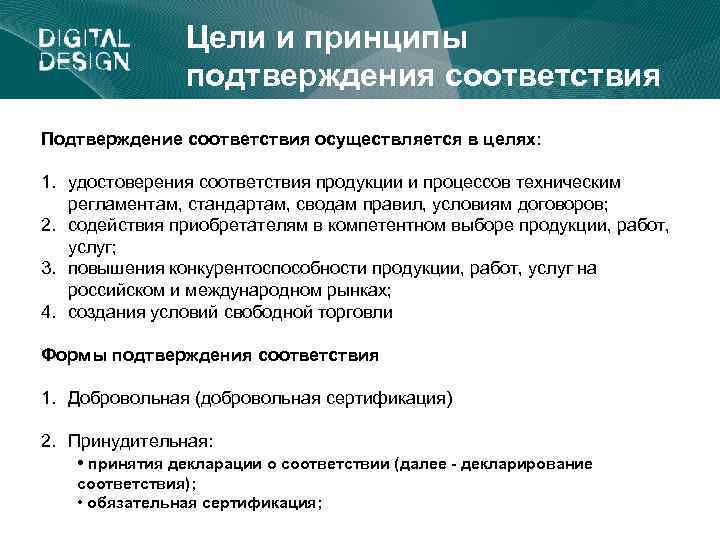 DIGITAL DESIGN

Цели и принципы подтверждения соответствия

Подтверждение соответствия осуществляется в целях:

1. удостоверения соответствия продукции и процессов техническим регламентам, стандартам, сводам правил, условиям договоров;
2. содействия приобретателям в компетентном выборе продукции, работ, услуг;
3. повышения конкурентоспособности продукции, работ, услуг на российском и международном рынках;
4. создания условий свободной торговли

Формы подтверждения соответствия

1. Добровольная (добровольная сертификация)

2. Принудительная:
• принятия декларации о соответствии (далее - декларирование соответствия);
• обязательная сертификация;